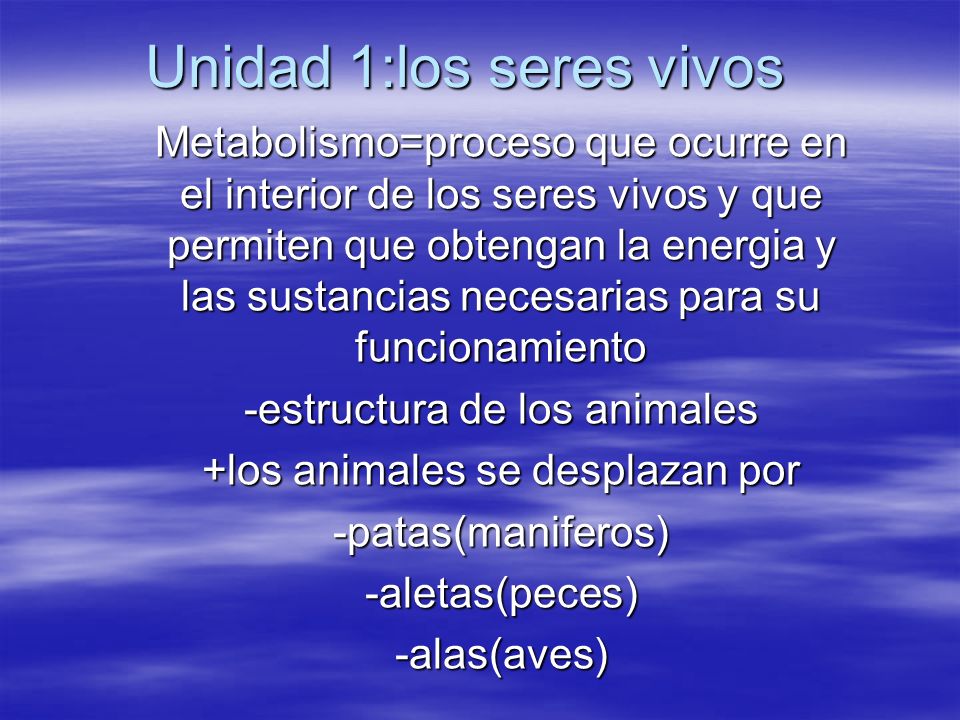 Unidad 1:los seres vivos

Metabolismo=proceso que ocurre en el interior de los seres vivos y que permiten que obtengan la energia y las sustancias necesarias para su funcionamiento

-estructura de los animales

+los animales se desplazan por

-patas(maniferos)

-aletas(peces)

-alas(aves)